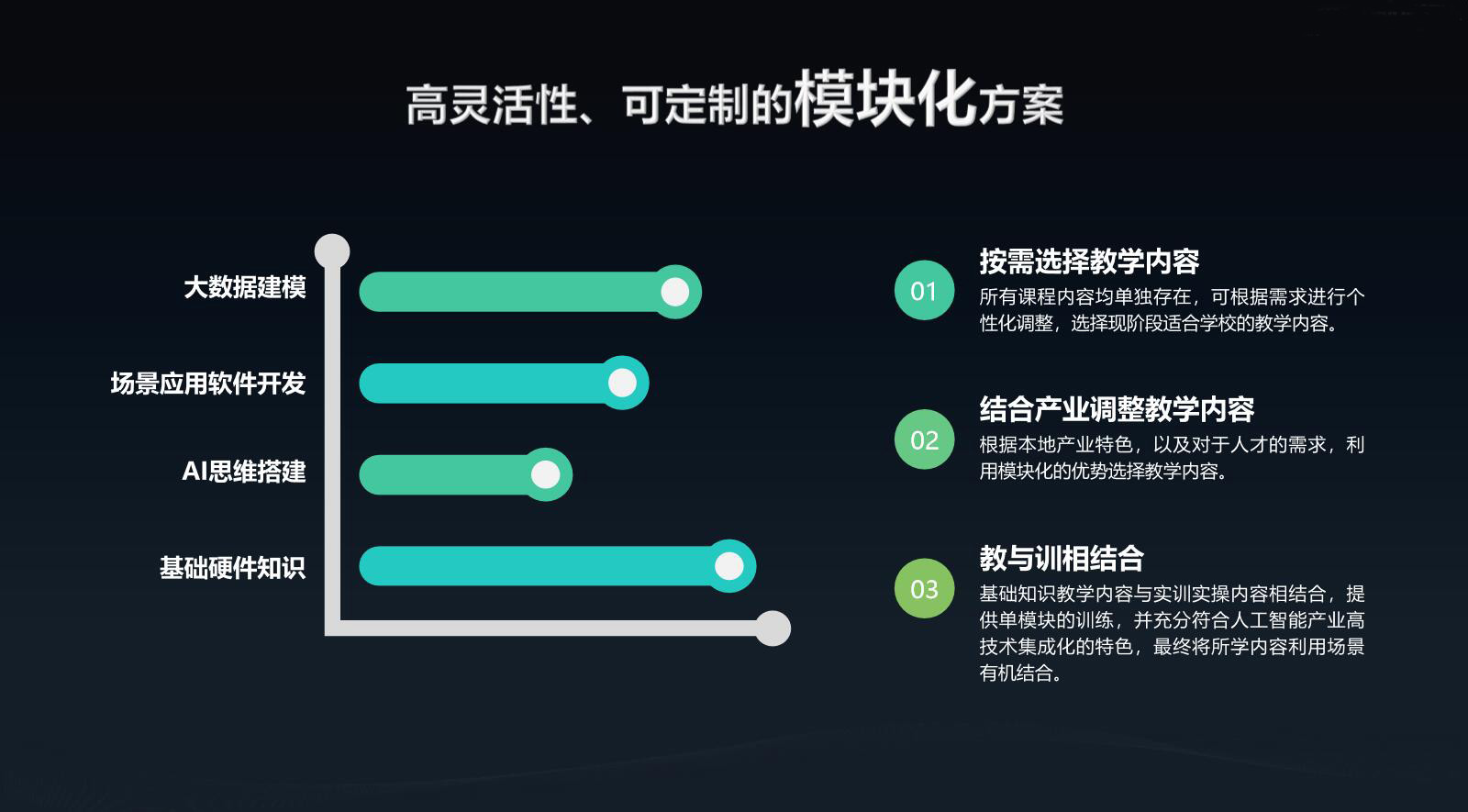 高灵活性、可定制的模块化方案

大数据建模

场景应用软件开发

AI思维搭建

基础硬件知识

01

按需选择教学内容

所有课程内容均单独存在，可根据需求进行个性化调整，选择现阶段适合学校的教学内容。

02

结合产业调整教学内容

根据本地产业特色，以及对于人才的需求，利用模块化的优势选择教学内容。

03

教与训相结合

基础知识教学内容与实训实操内容相结合，提供单模块的训练，并充分符合人工智能产业高技术集成化的特色，最终将所学内容利用场景有机结合。